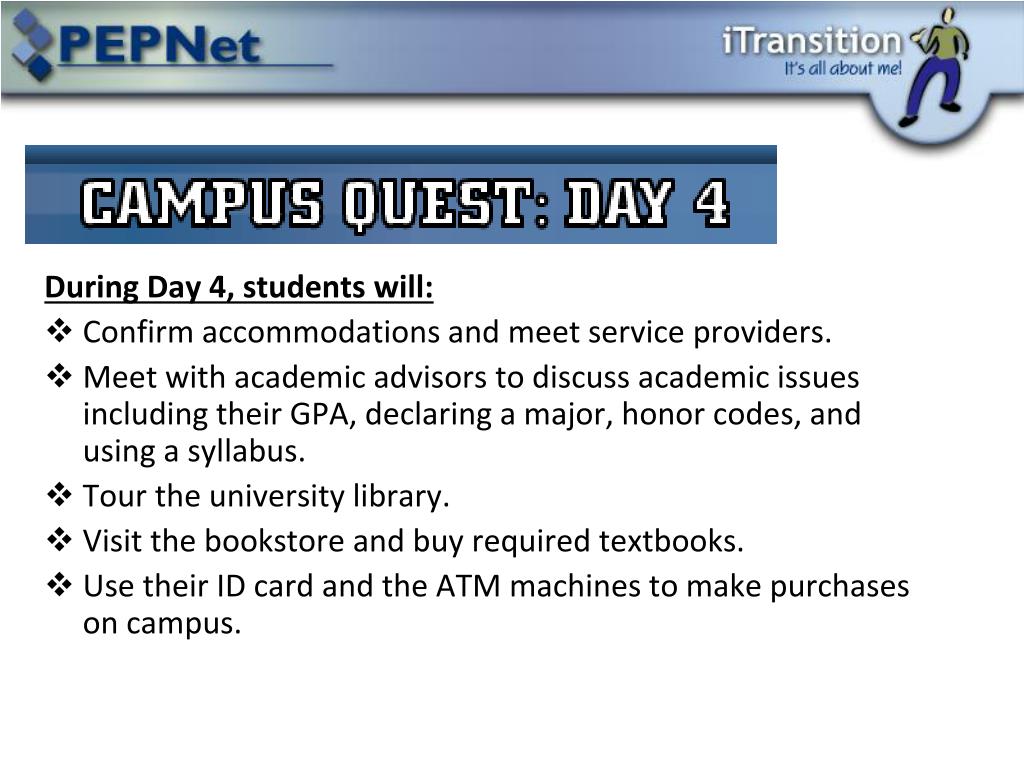 PEPNet

iTransition
It's all about me!

CAMPUS QUEST: DAY 4

During Day 4, students will:

❖ Confirm accommodations and meet service providers.

❖ Meet with academic advisors to discuss academic issues including their GPA, declaring a major, honor codes, and using a syllabus.

❖ Tour the university library.

❖ Visit the bookstore and buy required textbooks.

❖ Use their ID card and the ATM machines to make purchases on campus.